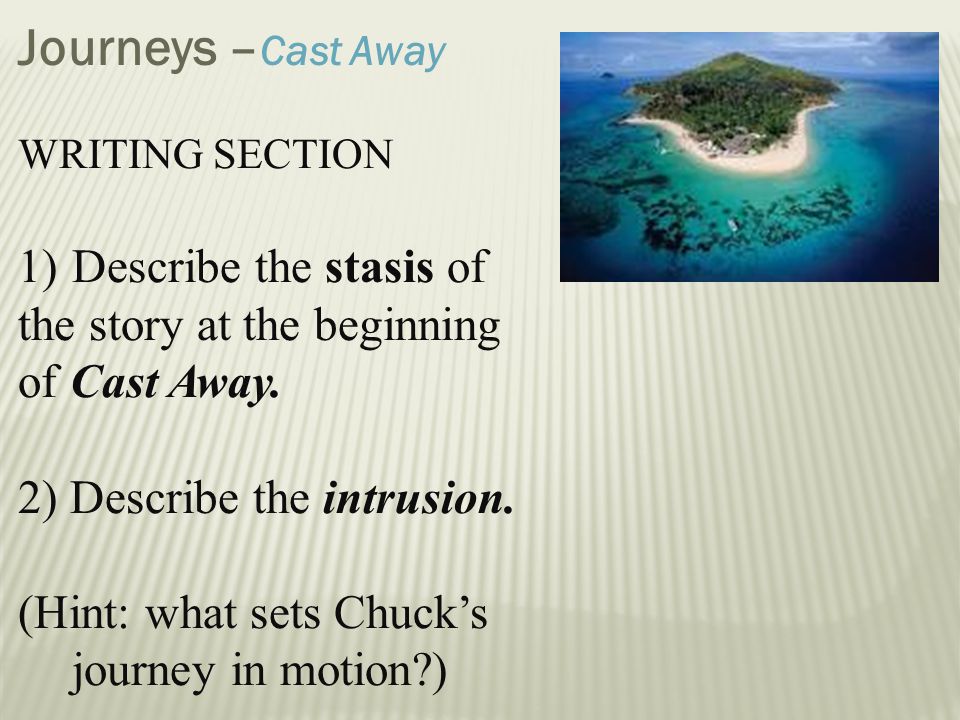 Journeys – Cast Away

WRITING SECTION

1) Describe the stasis of the story at the beginning of Cast Away.

2) Describe the intrusion.

(Hint: what sets Chuck's journey in motion?)